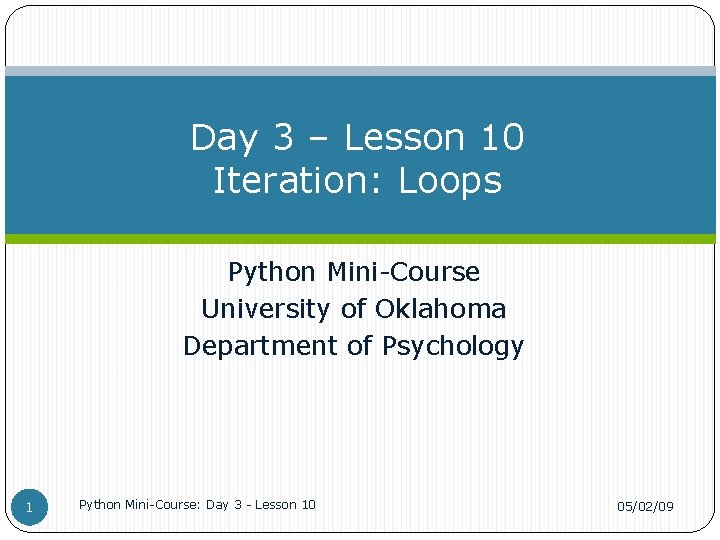 Day 3 – Lesson 10
Iteration: Loops

Python Mini-Course
University of Oklahoma
Department of Psychology

1

Python Mini-Course: Day 3 - Lesson 10

05/02/09